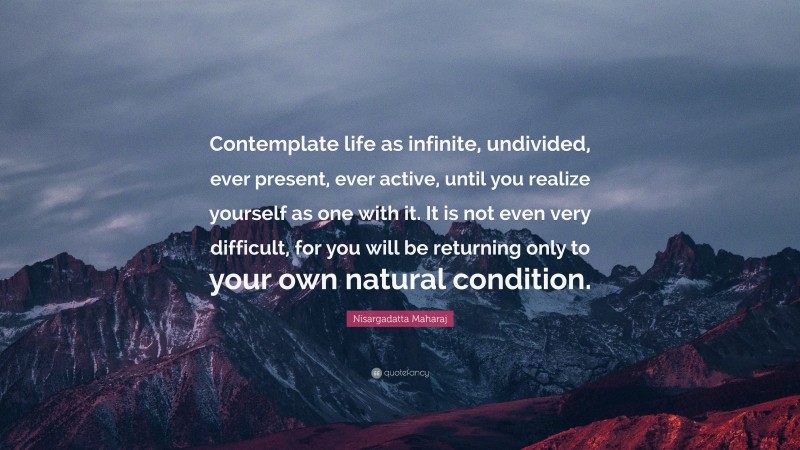 Contemplate life as infinite, undivided, ever present, ever active, until you realize yourself as one with it. It is not even very difficult, for you will be returning only to your own natural condition.

Nisargadatta Maharaj

quotefancy